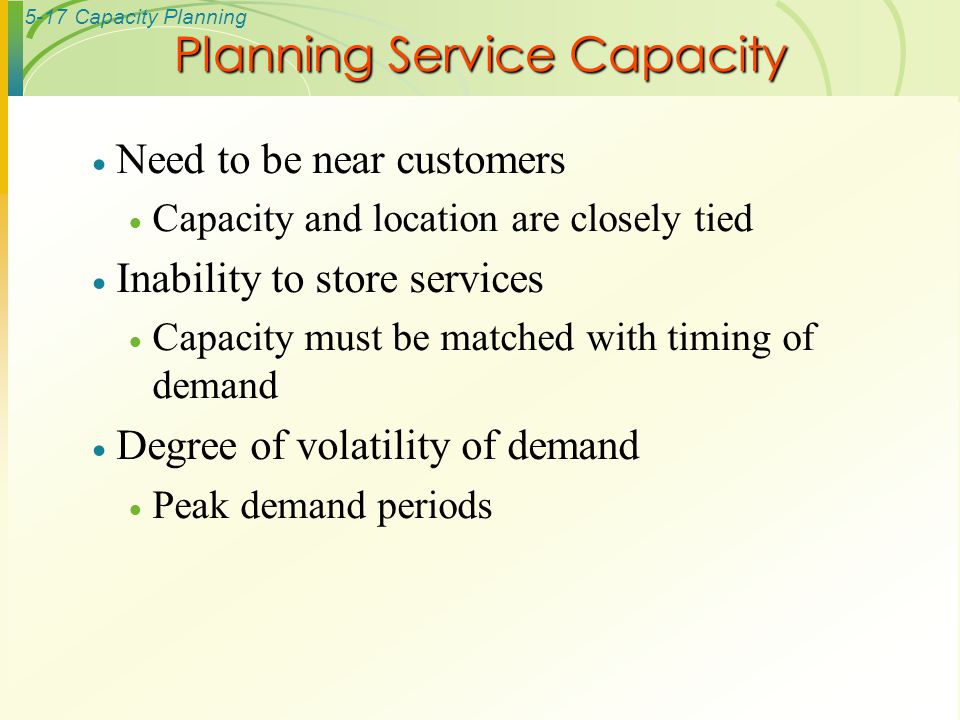 5-17 Capacity Planning

Planning Service Capacity

• Need to be near customers
  • Capacity and location are closely tied
• Inability to store services
  • Capacity must be matched with timing of demand
• Degree of volatility of demand
  • Peak demand periods